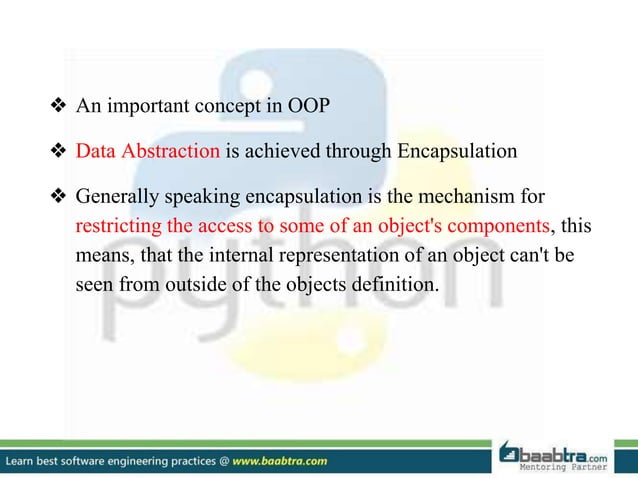 ❖ An important concept in OOP

❖ Data Abstraction is achieved through Encapsulation

❖ Generally speaking encapsulation is the mechanism for restricting the access to some of an object's components, this means, that the internal representation of an object can't be seen from outside of the objects definition.

python

Learn best software engineering practices @ www.baabtra.com

baabtra.com
Mentoring Partner